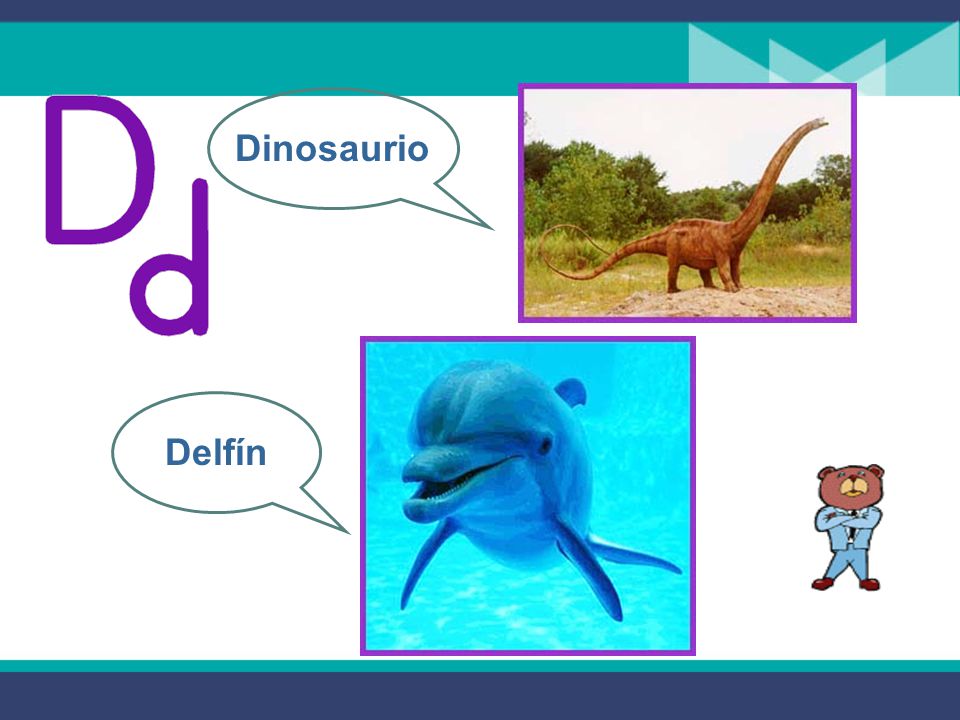 Dd

Dinosaurio

Delfín